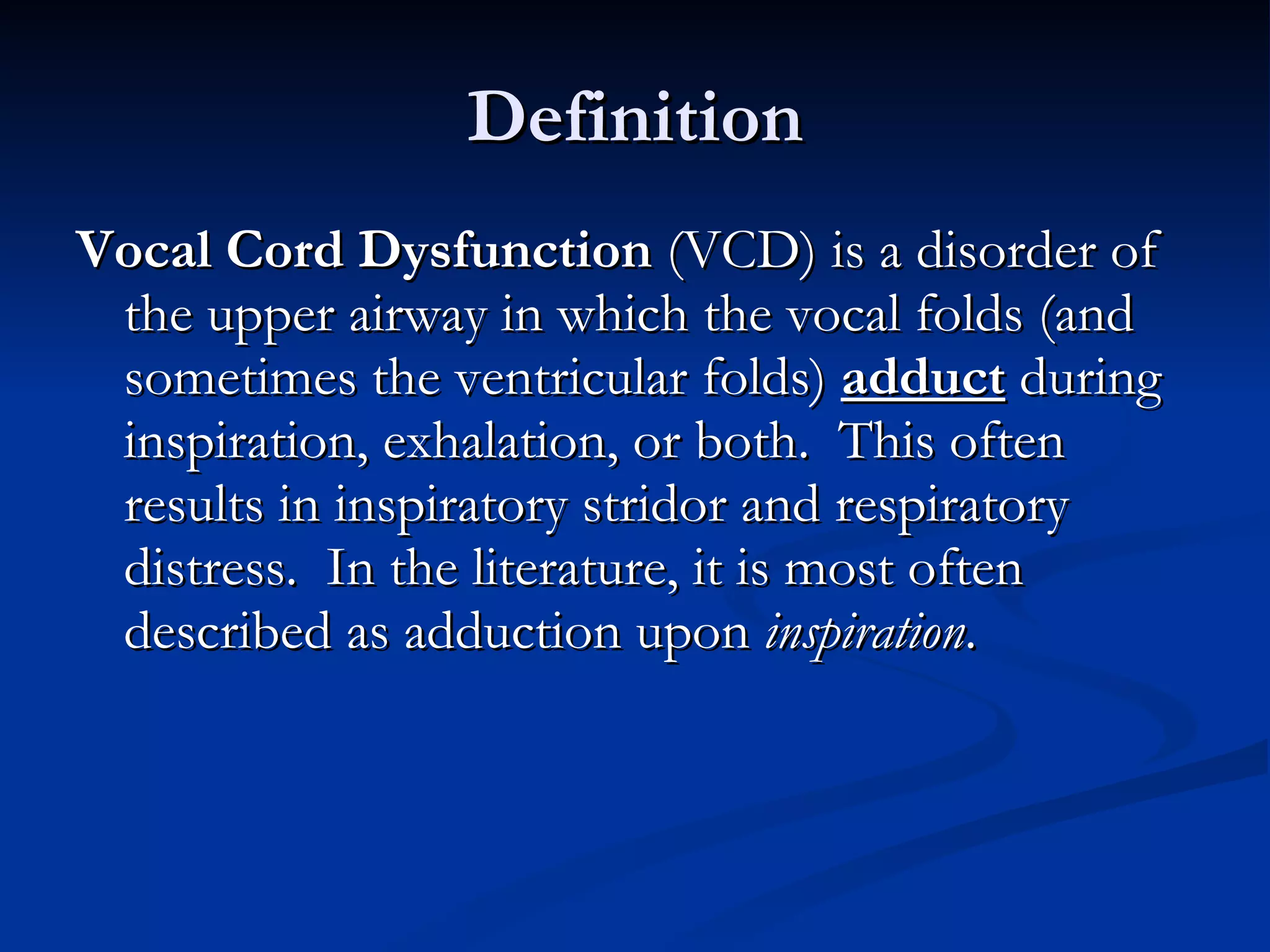 Definition

Vocal Cord Dysfunction (VCD) is a disorder of the upper airway in which the vocal folds (and sometimes the ventricular folds) adduct during inspiration, exhalation, or both. This often results in inspiratory stridor and respiratory distress. In the literature, it is most often described as adduction upon inspiration.